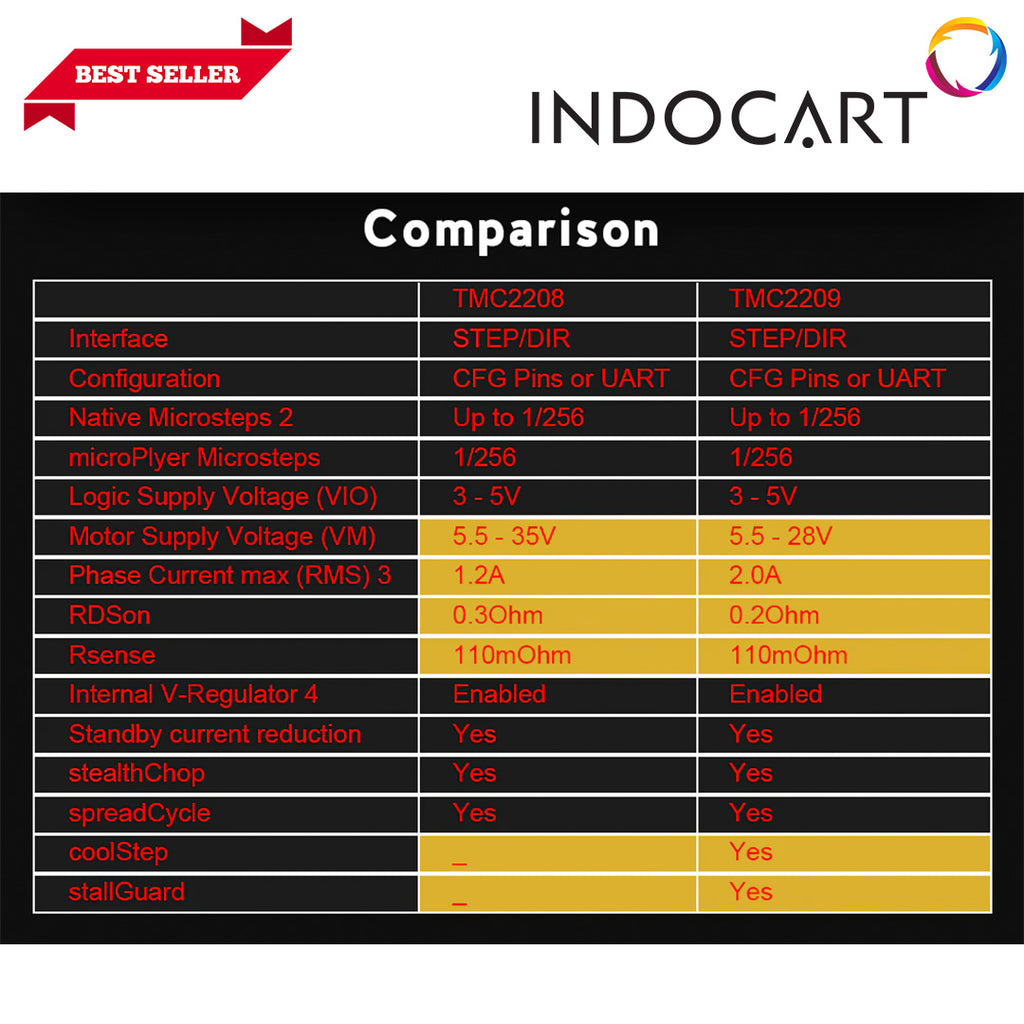 BEST SELLER

INDOCART

Comparison

| | TMC2208 | TMC2209 |
|---|---|---|
| Interface | STEP/DIR | STEP/DIR |
| Configuration | CFG Pins or UART | CFG Pins or UART |
| Native Microsteps 2 | Up to 1/256 | Up to 1/256 |
| microPlyer Microsteps | 1/256 | 1/256 |
| Logic Supply Voltage (VIO) | 3 - 5V | 3 - 5V |
| Motor Supply Voltage (VM) | 5.5 - 35V | 5.5 - 28V |
| Phase Current max (RMS) 3 | 1.2A | 2.0A |
| RDSon | 0.3Ohm | 0.2Ohm |
| Rsense | 110mOhm | 110mOhm |
| Internal V-Regulator 4 | Enabled | Enabled |
| Standby current reduction | Yes | Yes |
| stealthChop | Yes | Yes |
| spreadCycle | Yes | Yes |
| coolStep | _ | Yes |
| stallGuard | _ | Yes |